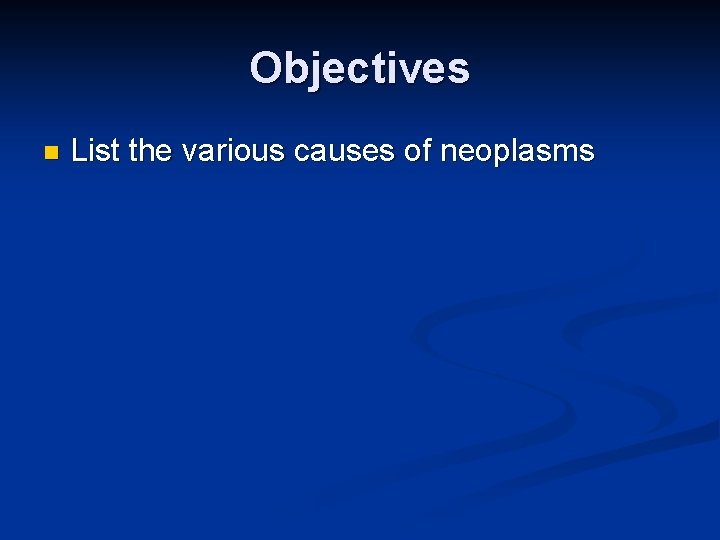 Objectives

List the various causes of neoplasms